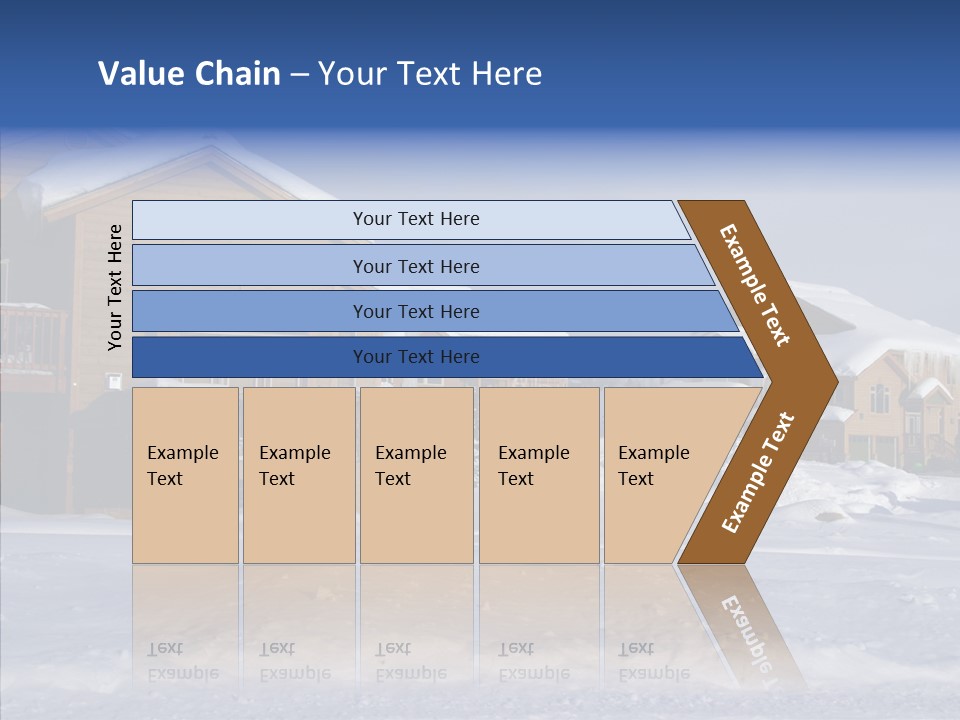 Value Chain – Your Text Here

Your Text Here

Your Text Here

Your Text Here

Your Text Here

Your Text Here

Example Text

Example Text

Example Text

Example Text

Example Text

Example Text

Example Text